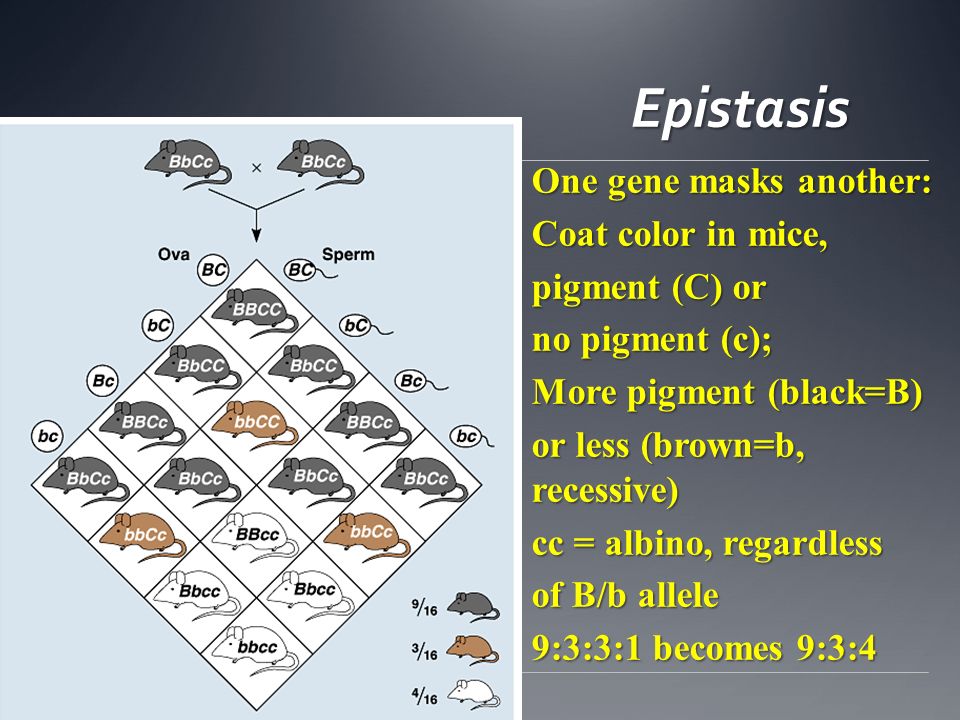 Epistasis

BbCc × BbCc

Ova

Sperm

BC

BC

bC

bC

Bc

Bc

bc

bc

BBCC

BbCC

BbCC

BBCc

bbCC

BBCc

BbCc

BbCc

BbCc

BbCc

bbCc

BBcc

bbCc

Bbcc

Bbcc

bbcc

$\frac{9}{16}$

$\frac{3}{16}$

$\frac{4}{16}$

One gene masks another:
Coat color in mice,
pigment (C) or
no pigment (c);
More pigment (black=B)
or less (brown=b, recessive)
cc = albino, regardless
of B/b allele
9:3:3:1 becomes 9:3:4